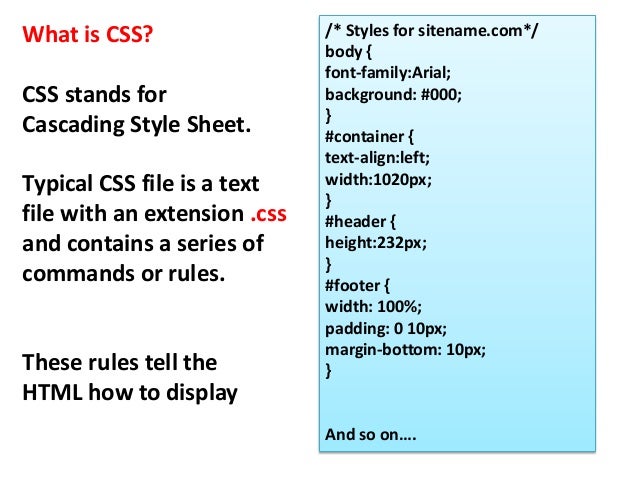 What is CSS?

CSS stands for Cascading Style Sheet.

Typical CSS file is a text file with an extension .css and contains a series of commands or rules.

These rules tell the HTML how to display

/* Styles for sitename.com*/
body {
font-family:Arial;
background: #000;
}
#container {
text-align:left;
width:1020px;
}
#header {
height:232px;
}
#footer {
width: 100%;
padding: 0 10px;
margin-bottom: 10px;
}

And so on….